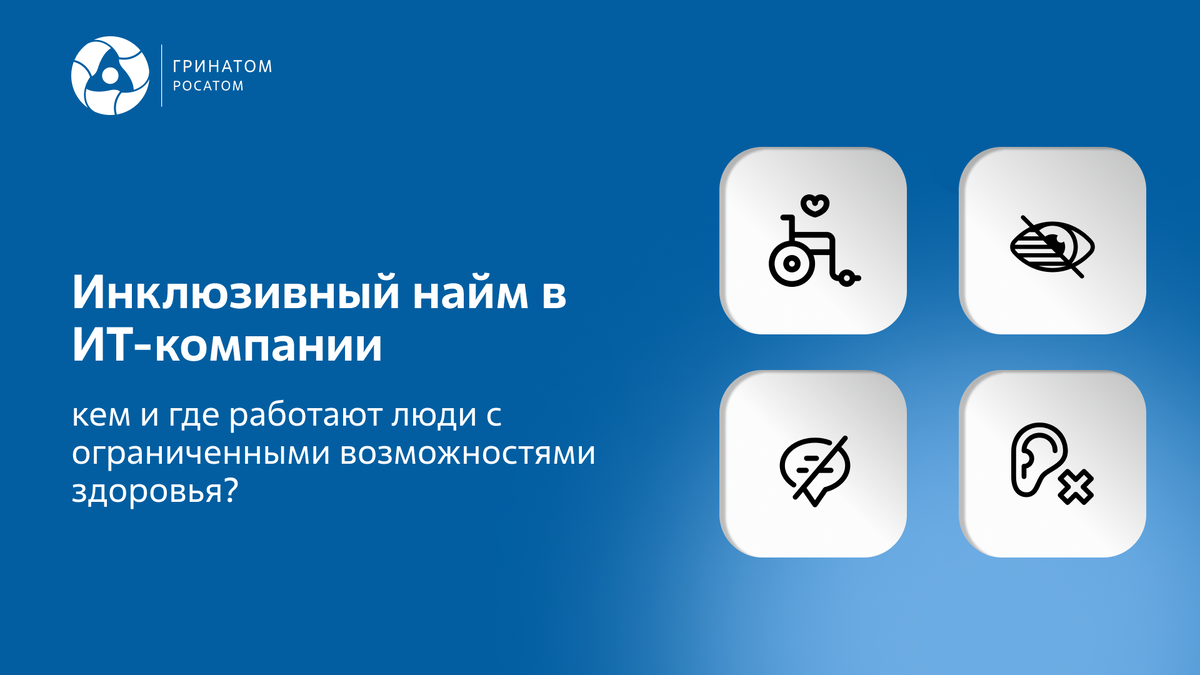 ГРИНАТОМ
РОСАТОМ

Инклюзивный найм в ИТ-компании

кем и где работают люди с ограниченными возможностями здоровья?